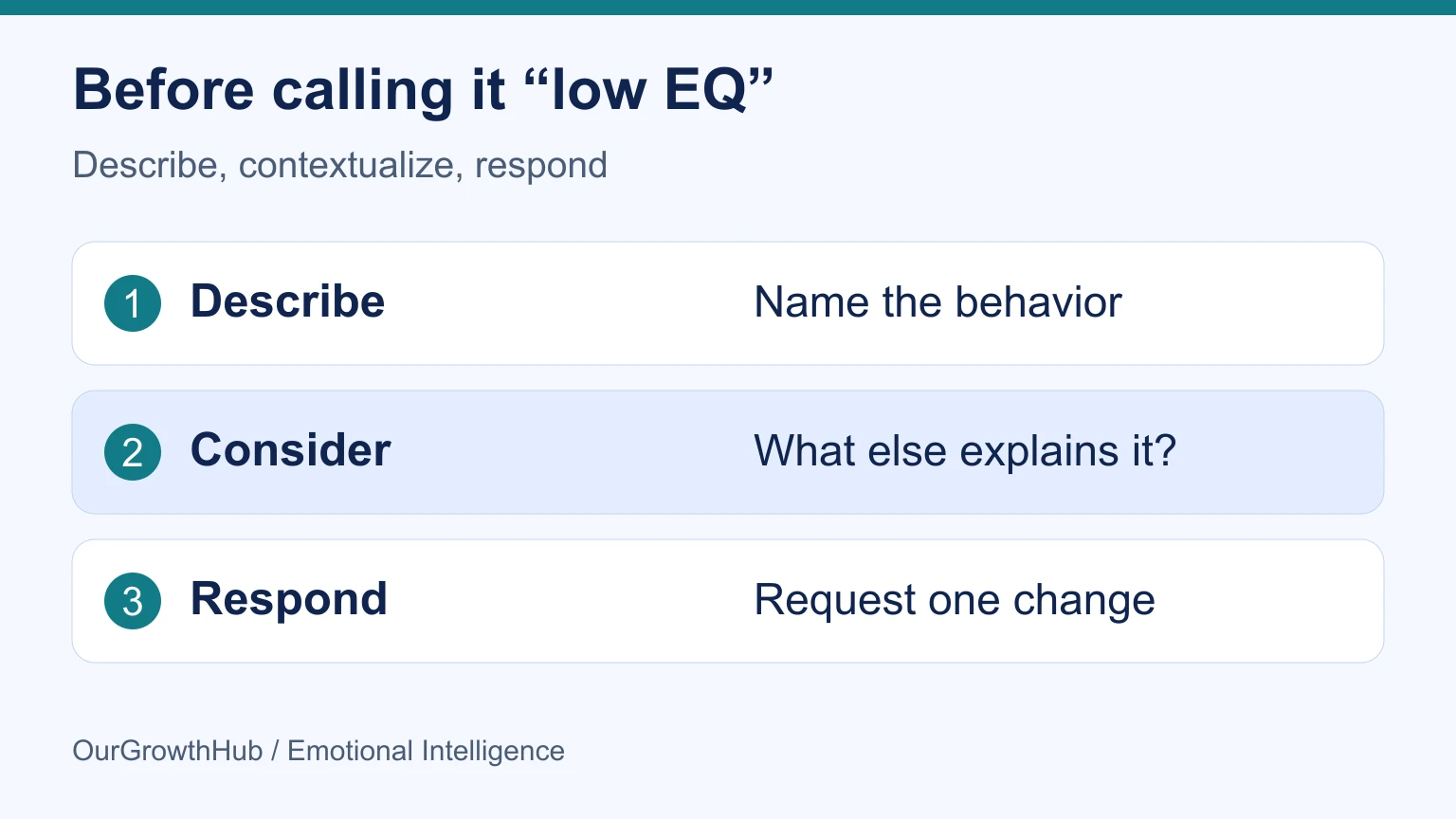 Before calling it “low EQ”

Describe, contextualize, respond

1 Describe Name the behavior

2 Consider What else explains it?

3 Respond Request one change

OurGrowthHub / Emotional Intelligence